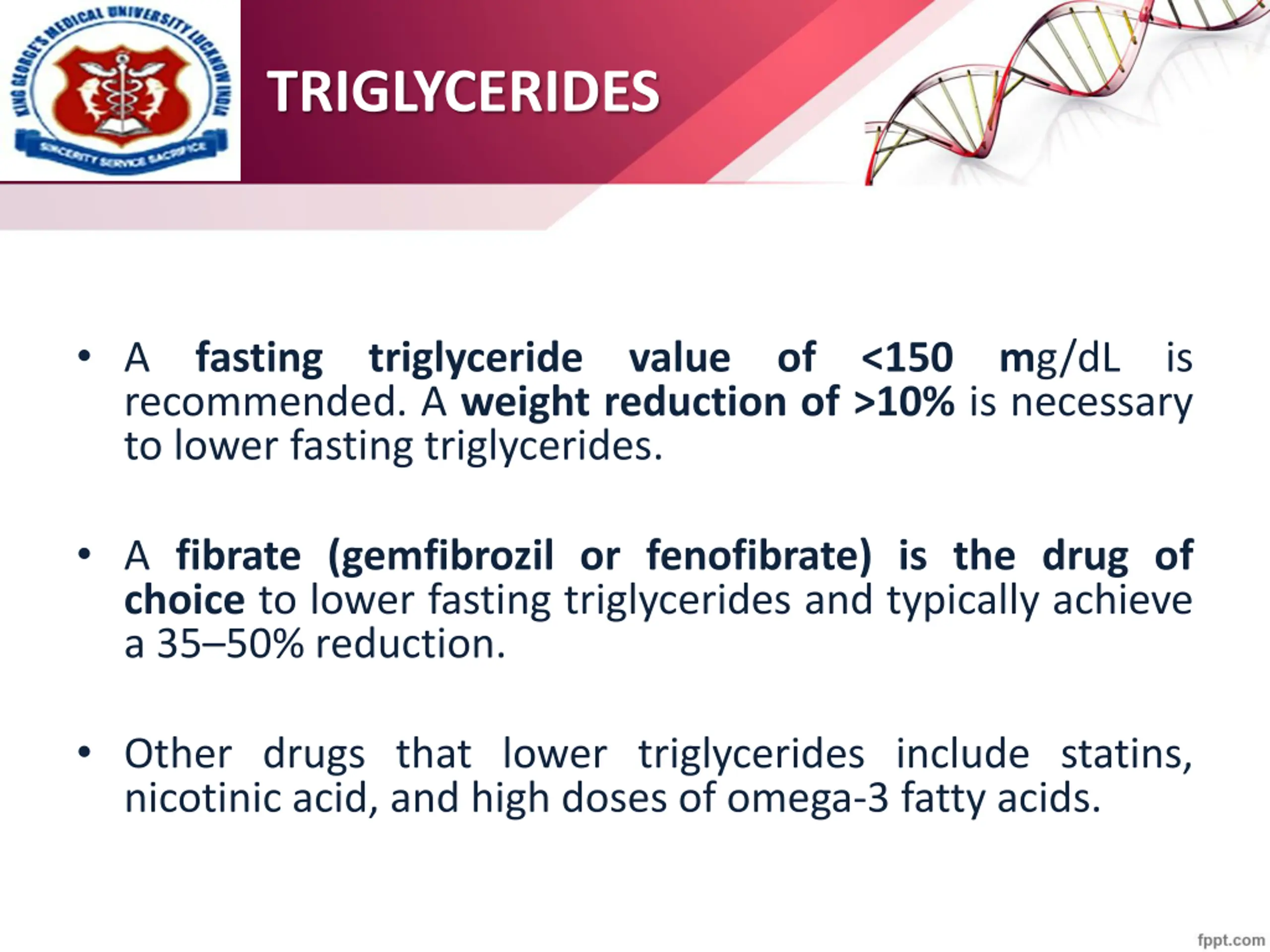 KING GEORGE'S MEDICAL UNIVERSITY LUCKNOW INDIA
SINCERITY SERVICE SACRIFICE

TRIGLYCERIDES

• A fasting triglyceride value of <150 mg/dL is recommended. A weight reduction of >10% is necessary to lower fasting triglycerides.

• A fibrate (gemfibrozil or fenofibrate) is the drug of choice to lower fasting triglycerides and typically achieve a 35–50% reduction.

• Other drugs that lower triglycerides include statins, nicotinic acid, and high doses of omega-3 fatty acids.

fppt.com